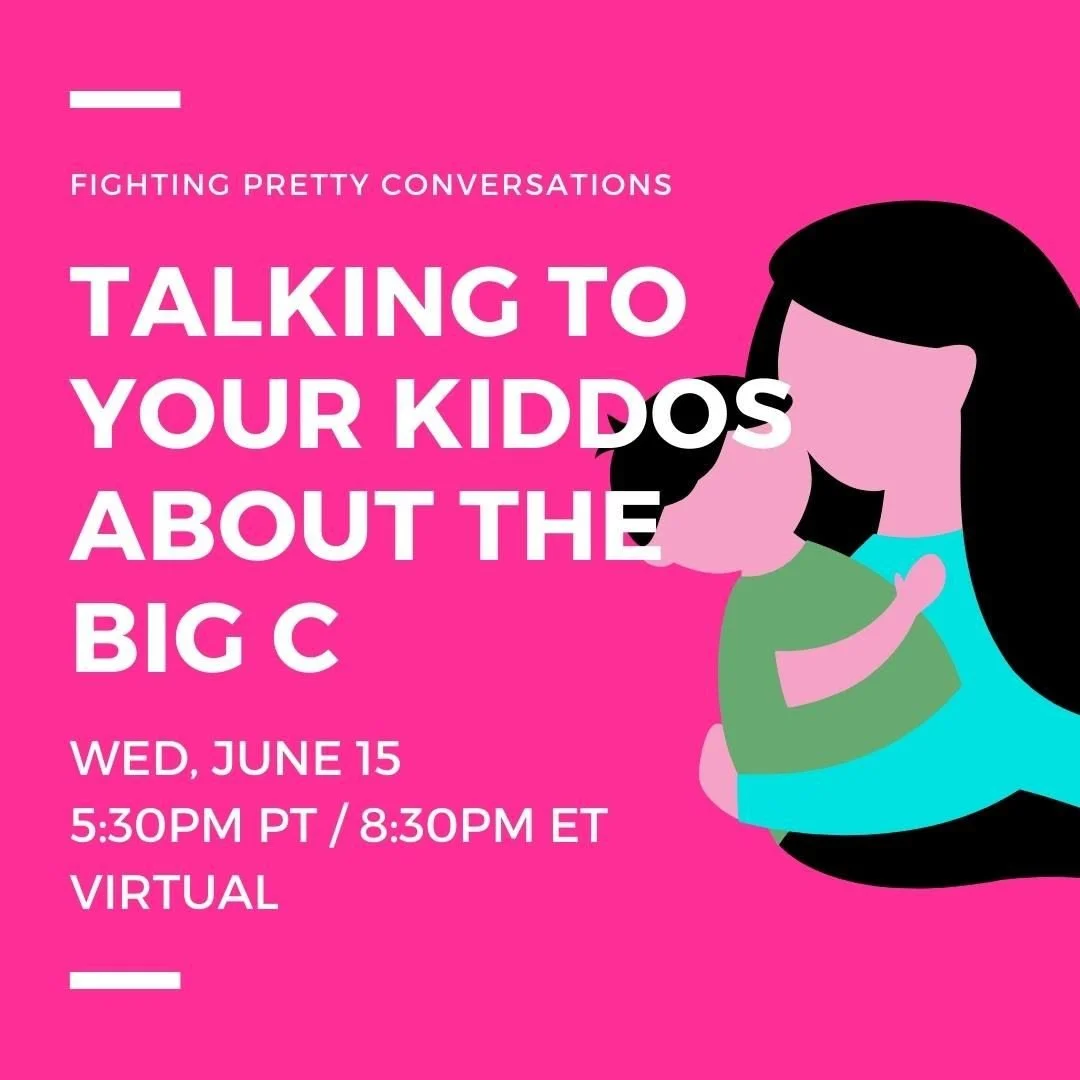 FIGHTING PRETTY CONVERSATIONS

TALKING TO YOUR KIDDOS ABOUT THE BIG C

WED, JUNE 15
5:30PM PT / 8:30PM ET
VIRTUAL